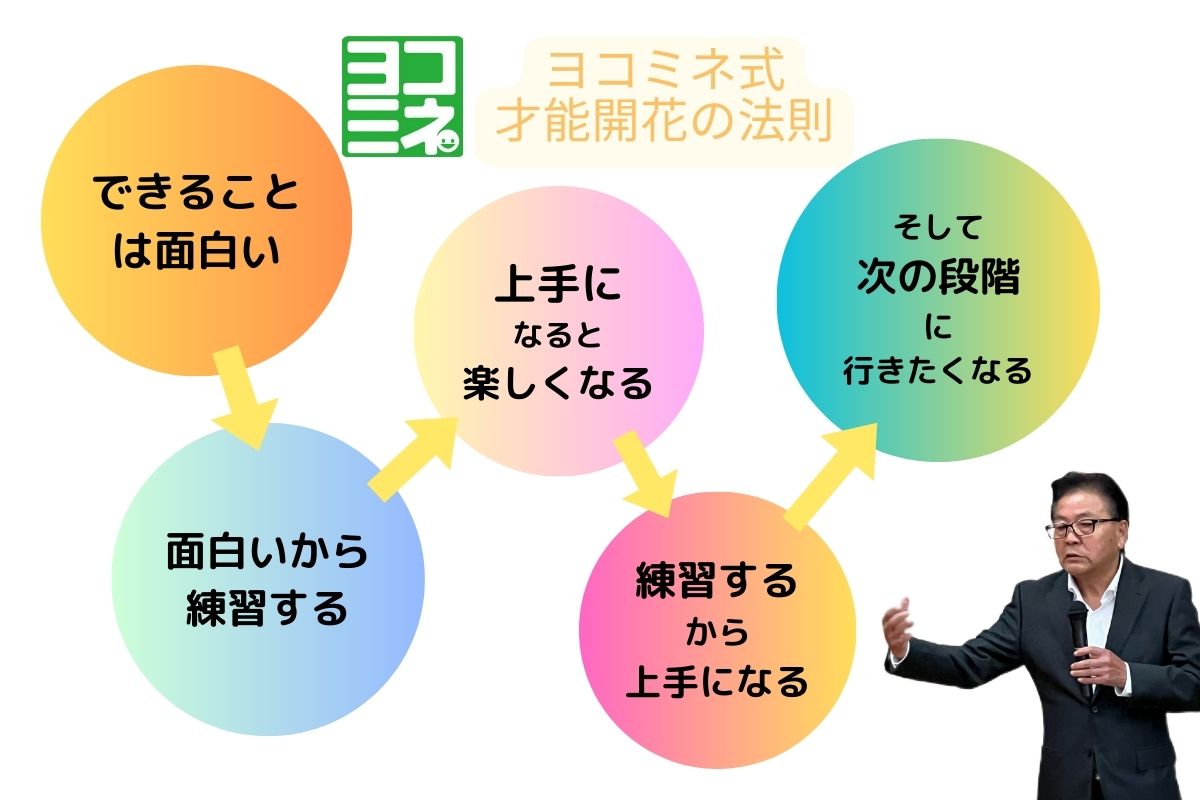 ヨコミネ

ヨコミネ式
才能開花の法則

できること
は面白い

面白いから
練習する

上手に
なると
楽しくなる

練習する
から
上手になる

そして
次の段階
に
行きたくなる